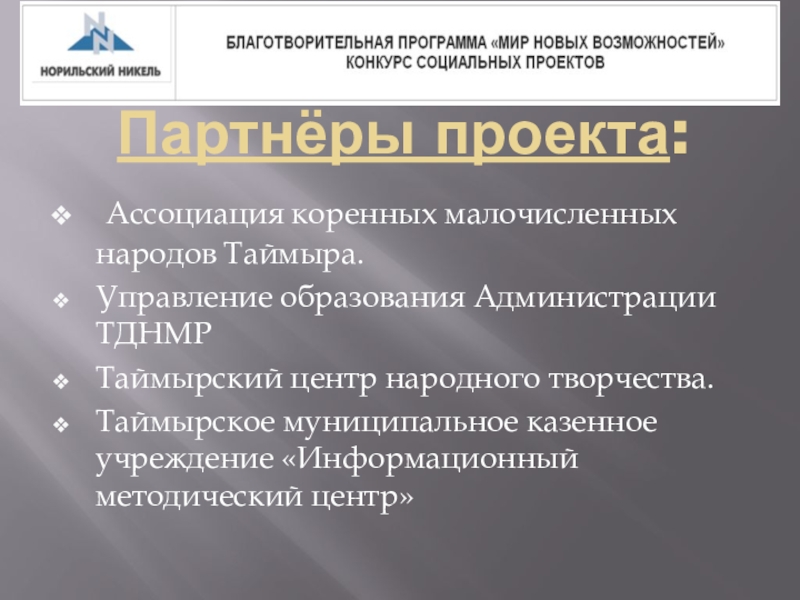 НОРИЛЬСКИЙ НИКЕЛЬ

БЛАГОТВОРИТЕЛЬНАЯ ПРОГРАММА «МИР НОВЫХ ВОЗМОЖНОСТЕЙ»
КОНКУРС СОЦИАЛЬНЫХ ПРОЕКТОВ

Партнёры проекта:

❖ Ассоциация коренных малочисленных народов Таймыра.
❖ Управление образования Администрации ТДНМР
❖ Таймырский центр народного творчества.
❖ Таймырское муниципальное казенное учреждение «Информационный методический центр»